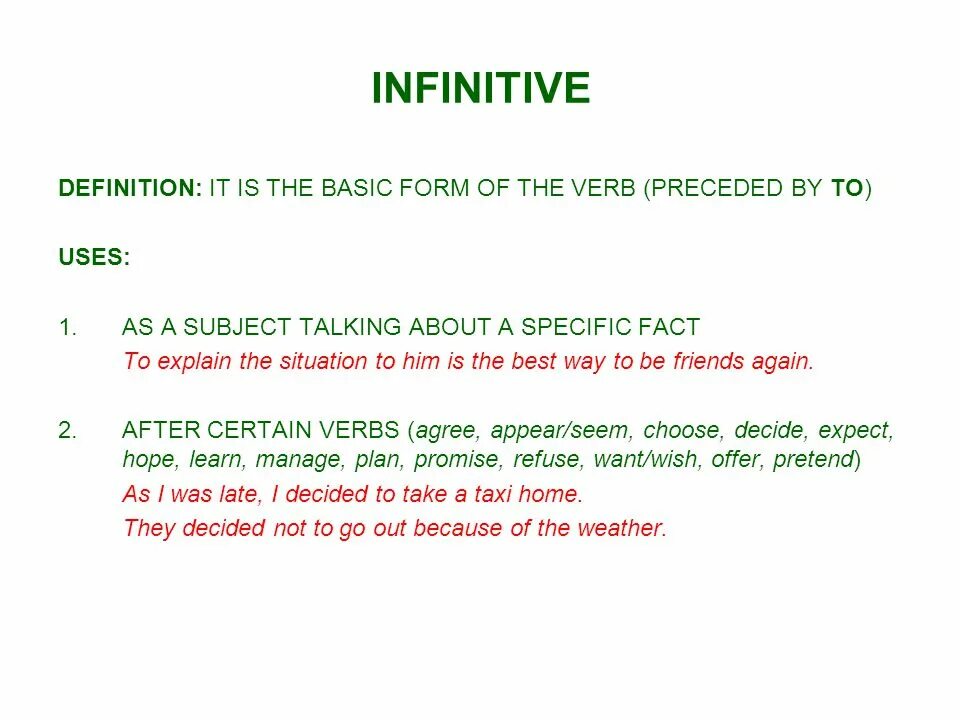 INFINITIVE

DEFINITION: IT IS THE BASIC FORM OF THE VERB (PRECEDED BY TO)

USES:

1. AS A SUBJECT TALKING ABOUT A SPECIFIC FACT
To explain the situation to him is the best way to be friends again.

2. AFTER CERTAIN VERBS (agree, appear/seem, choose, decide, expect, hope, learn, manage, plan, promise, refuse, want/wish, offer, pretend)
As I was late, I decided to take a taxi home.
They decided not to go out because of the weather.